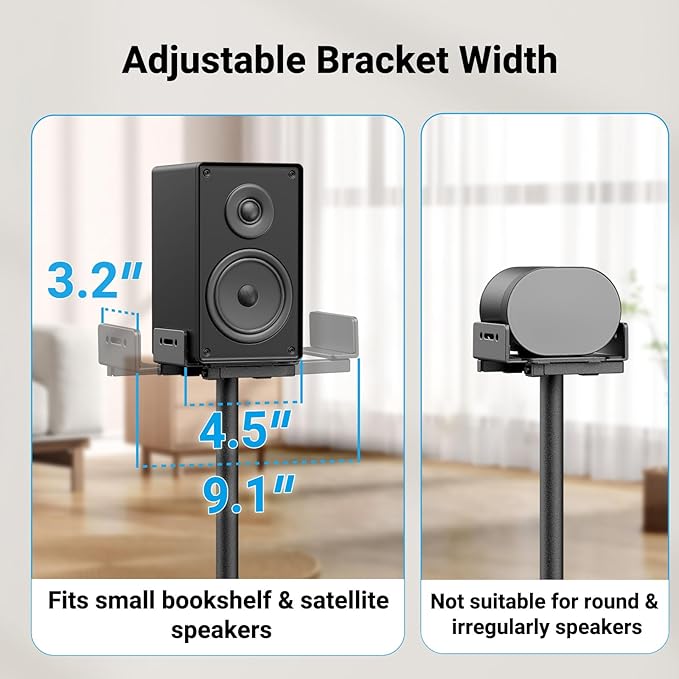 Adjustable Bracket Width

3.2"

4.5"

9.1"

Fits small bookshelf & satellite speakers

Not suitable for round & irregularly speakers